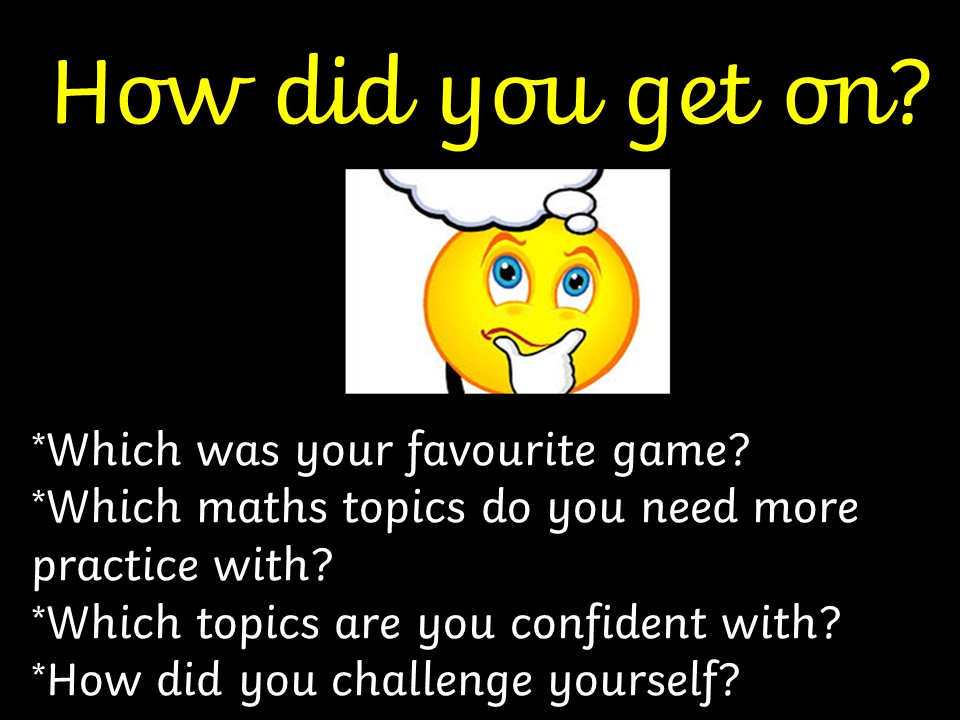 How did you get on?

*Which was your favourite game?
*Which maths topics do you need more practice with?
*Which topics are you confident with?
*How did you challenge yourself?